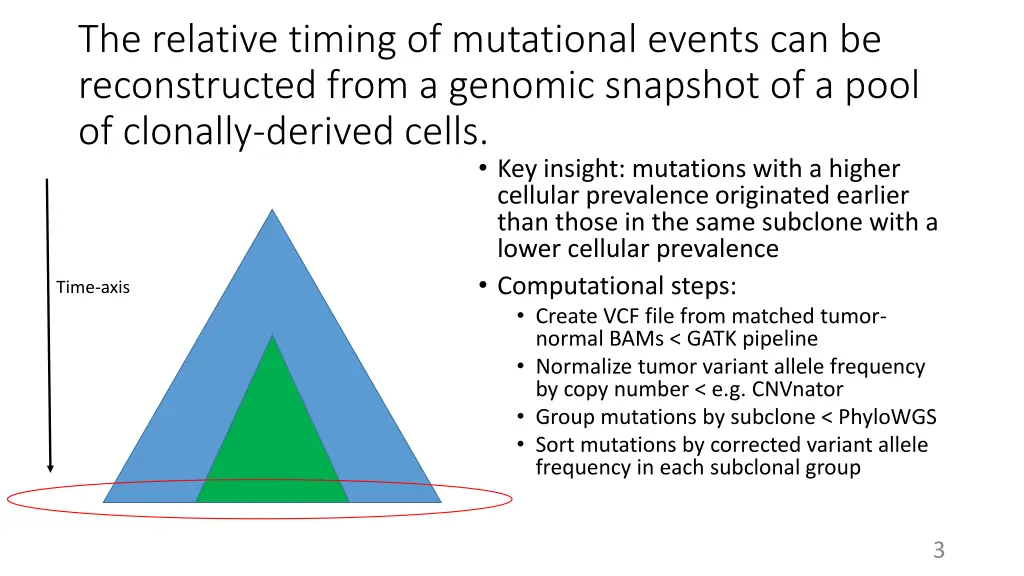 The relative timing of mutational events can be reconstructed from a genomic snapshot of a pool of clonally-derived cells.

Time-axis

• Key insight: mutations with a higher cellular prevalence originated earlier than those in the same subclone with a lower cellular prevalence
• Computational steps:
  • Create VCF file from matched tumor-normal BAMs < GATK pipeline
  • Normalize tumor variant allele frequency by copy number < e.g. CNVnator
  • Group mutations by subclone < PhyloWGS
  • Sort mutations by corrected variant allele frequency in each subclonal group

3